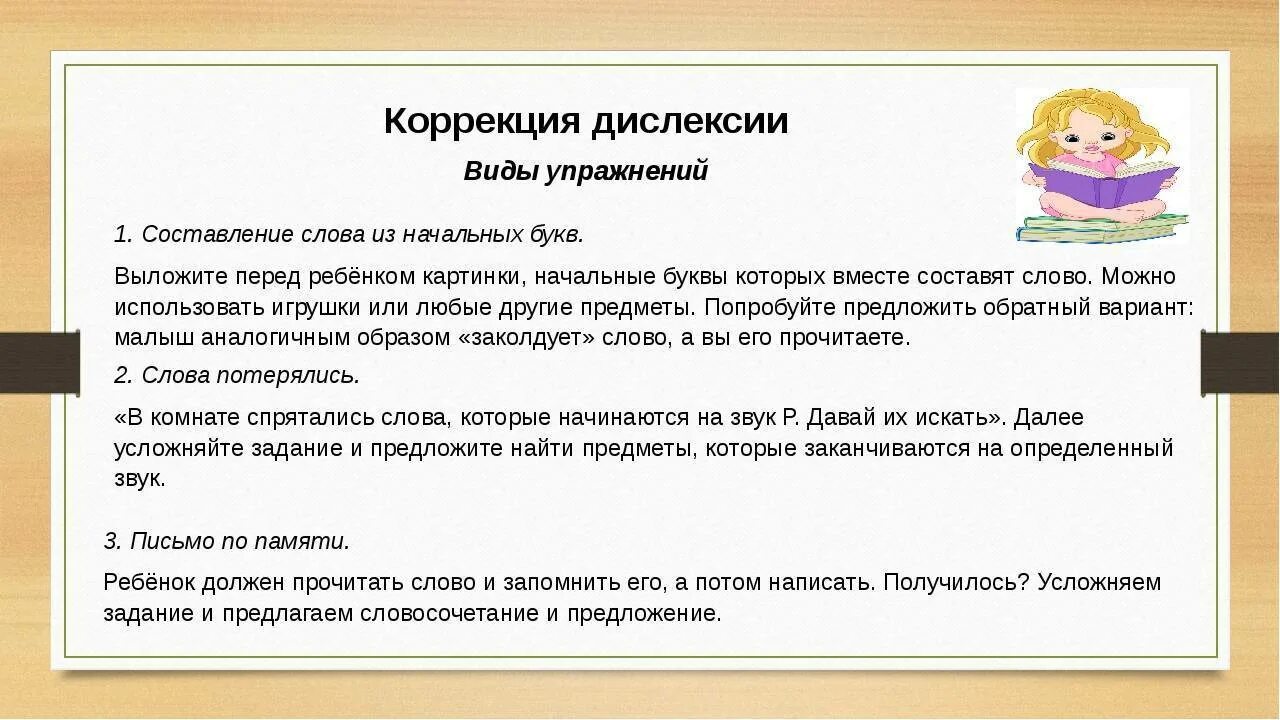 Коррекция дислексии

Виды упражнений

1. Составление слова из начальных букв.

Выложите перед ребёнком картинки, начальные буквы которых вместе составят слово. Можно использовать игрушки или любые другие предметы. Попробуйте предложить обратный вариант: малыш аналогичным образом «заколдует» слово, а вы его прочитаете.

2. Слова потерялись.

«В комнате спрятались слова, которые начинаются на звук Р. Давай их искать». Далее усложняйте задание и предложите найти предметы, которые заканчиваются на определенный звук.

3. Письмо по памяти.

Ребёнок должен прочитать слово и запомнить его, а потом написать. Получилось? Усложняем задание и предлагаем словосочетание и предложение.